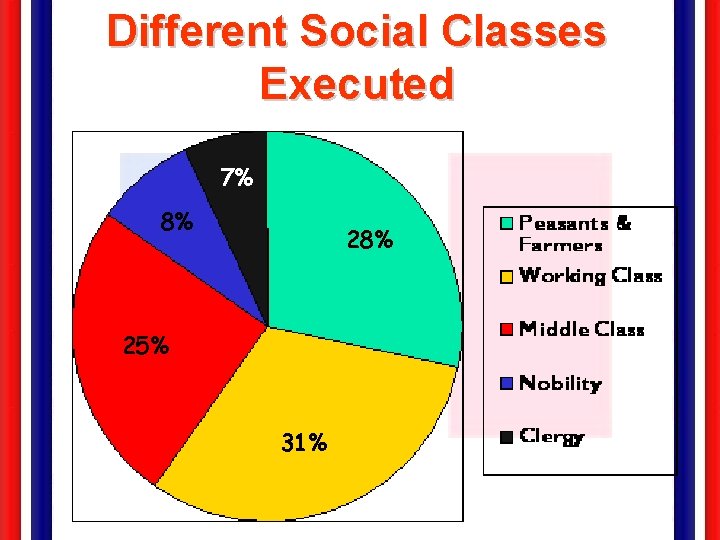 Different Social Classes Executed

7%
8%
28%
25%
31%

Peasants & Farmers
Working Class
Middle Class
Nobility
Clergy